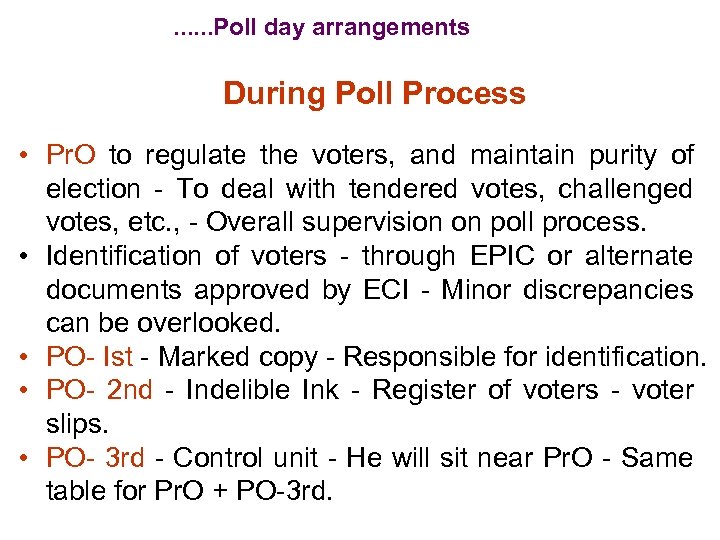 ......Poll day arrangements

During Poll Process

• PrO to regulate the voters, and maintain purity of election - To deal with tendered votes, challenged votes, etc., - Overall supervision on poll process.
• Identification of voters - through EPIC or alternate documents approved by ECI - Minor discrepancies can be overlooked.
• PO- Ist - Marked copy - Responsible for identification.
• PO- 2nd - Indelible Ink - Register of voters - voter slips.
• PO- 3rd - Control unit - He will sit near PrO - Same table for PrO + PO-3rd.